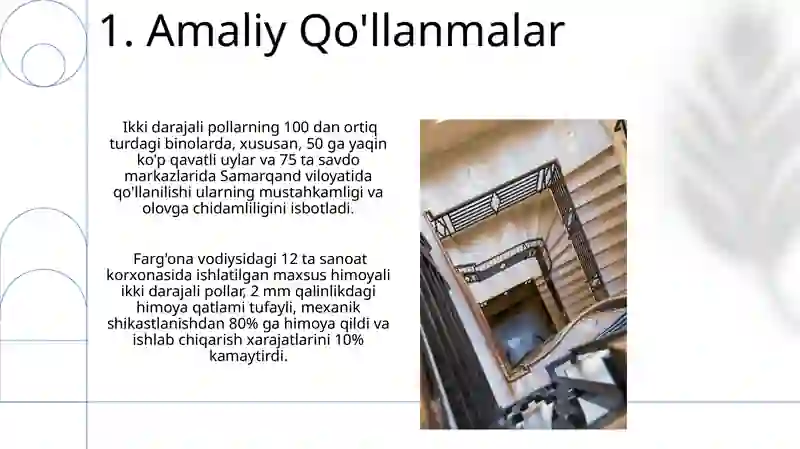 1. Amaliy Qo'llanmalar

Ikki darajali pollarning 100 dan ortiq turdagi binolarda, xususan, 50 ga yaqin ko'p qavatli uylar va 75 ta savdo markazlarida Samarqand viloyatida qo'llanilishi ularning mustahkamligi va olovga chidamliligini isbotladi.

Farg'ona vodiysidagi 12 ta sanoat korxonasida ishlatilgan maxsus himoyali ikki darajali pollar, 2 mm qalinlikdagi himoya qatlami tufayli, mexanik shikastlanishdan 80% ga himoya qildi va ishlab chiqarish xarajatlarini 10% kamaytirdi.